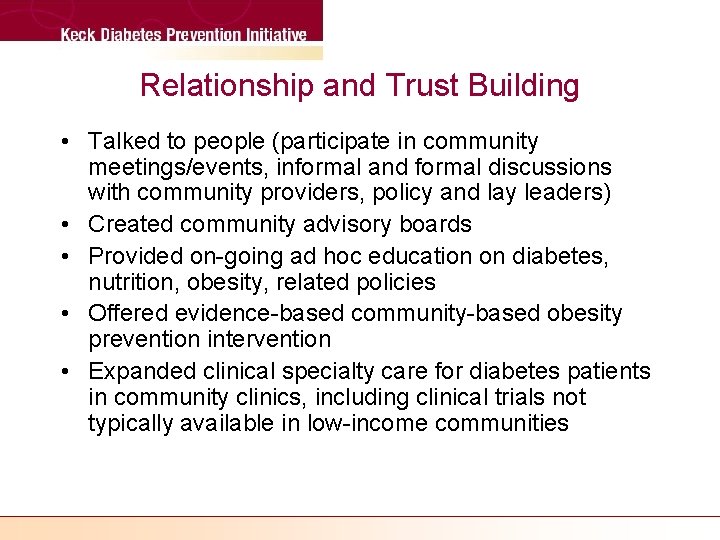 Keck Diabetes Prevention Initiative

Relationship and Trust Building

• Talked to people (participate in community meetings/events, informal and formal discussions with community providers, policy and lay leaders)
• Created community advisory boards
• Provided on-going ad hoc education on diabetes, nutrition, obesity, related policies
• Offered evidence-based community-based obesity prevention intervention
• Expanded clinical specialty care for diabetes patients in community clinics, including clinical trials not typically available in low-income communities